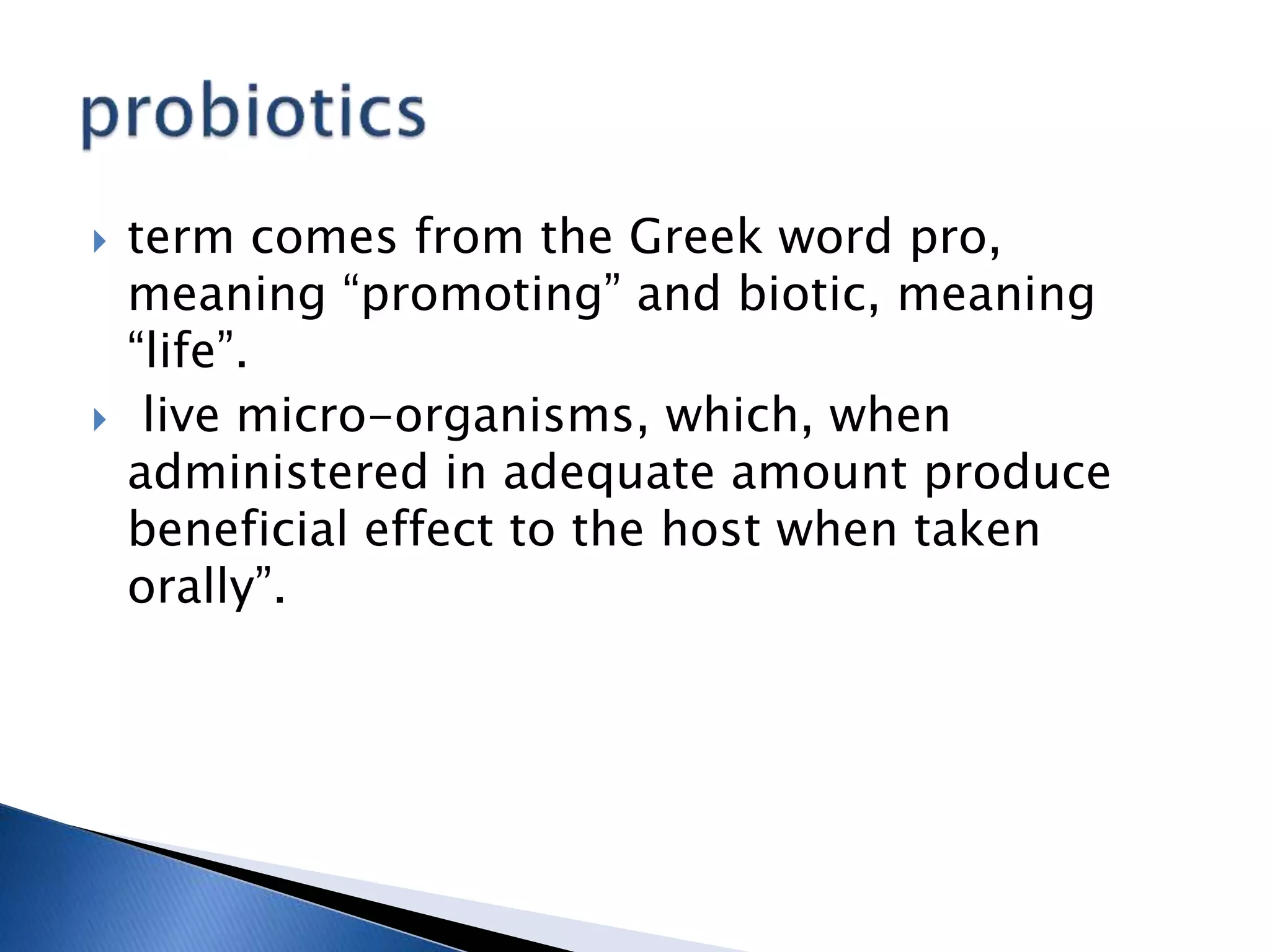 probiotics

term comes from the Greek word pro, meaning “promoting” and biotic, meaning “life”.

live micro-organisms, which, when administered in adequate amount produce beneficial effect to the host when taken orally”.